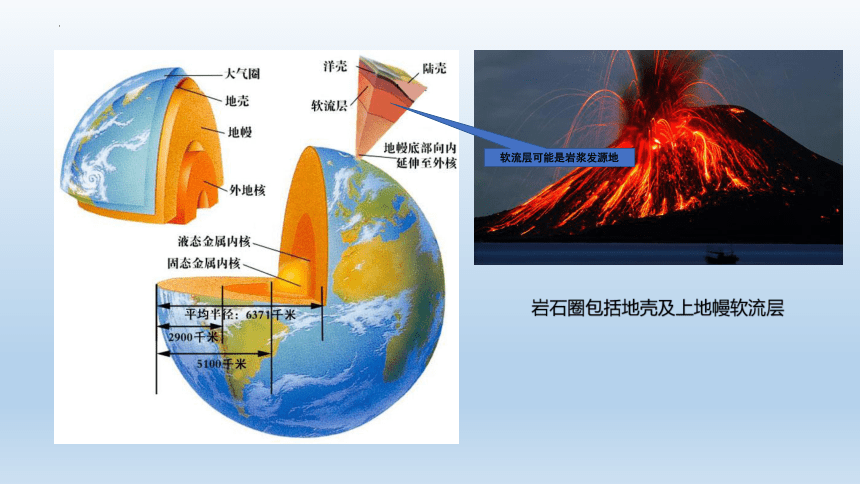 大气圈
地壳
地幔
外地核
洋壳
陆壳
软流层
地幔底部向内延伸至外核
液态金属内核
固态金属内核
平均半径：6371千米
2900千米
5100千米

软流层可能是岩浆发源地

岩石圈包括地壳及上地幔软流层